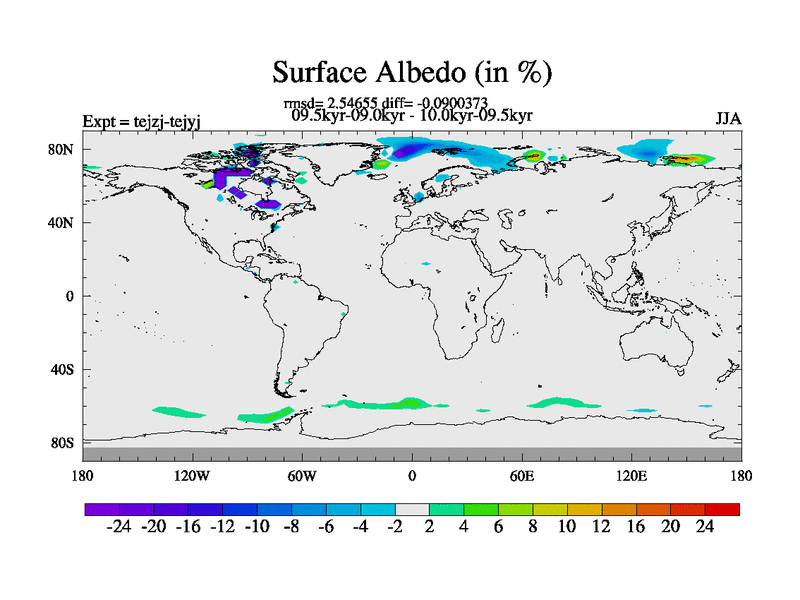 Surface Albedo (in %)

rmsd= 2.54655 diff= -0.0900373
09.5kyr-09.0kyr - 10.0kyr-09.5kyr

Expt = tejzj-tejyj

JJA

80N
40N
0
40S
80S

180
120W
60W
0
60E
120E
180

-24 -20 -16 -12 -10 -8 -6 -4 -2 2 4 6 8 10 12 16 20 24